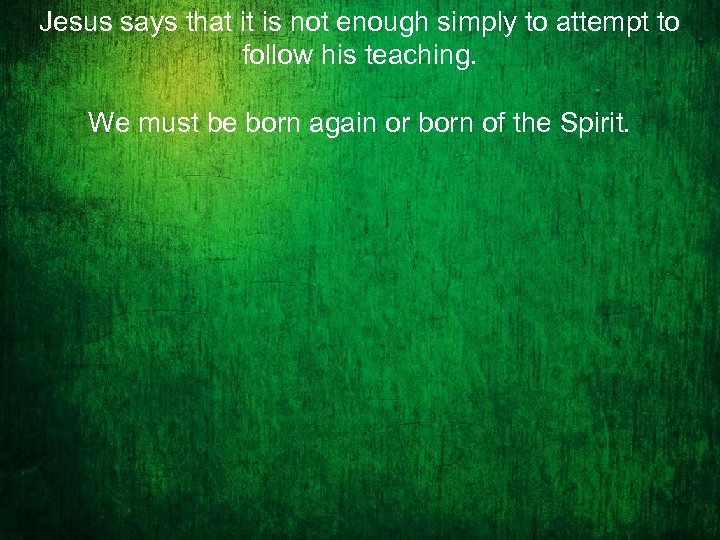 Jesus says that it is not enough simply to attempt to follow his teaching.

We must be born again or born of the Spirit.